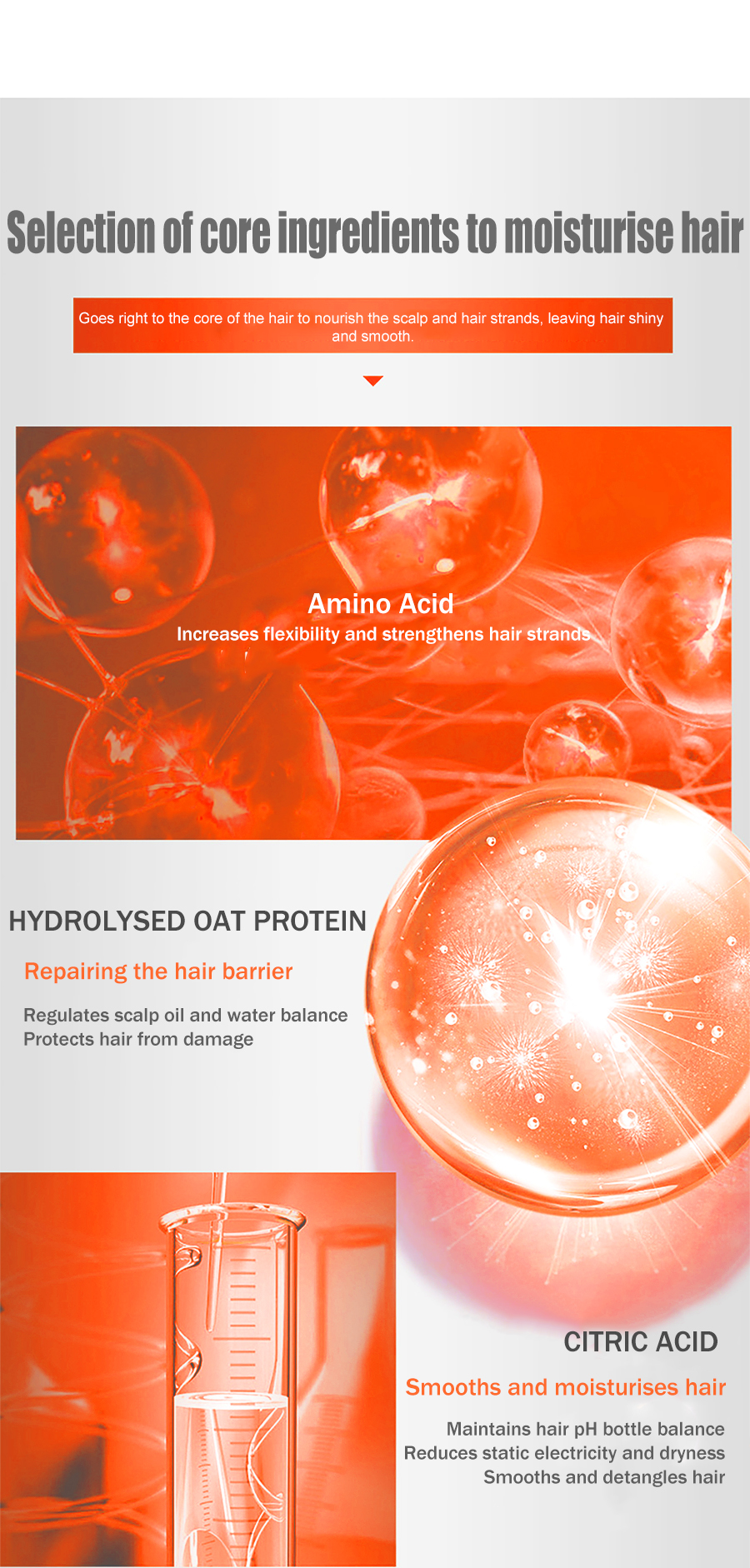 Selection of core ingredients to moisturise hair

Goes right to the core of the hair to nourish the scalp and hair strands, leaving hair shiny and smooth.

Amino Acid
Increases flexibility and strengthens hair strands

HYDROLYSED OAT PROTEIN

Repairing the hair barrier

Regulates scalp oil and water balance
Protects hair from damage

CITRIC ACID

Smooths and moisturises hair

Maintains hair pH bottle balance
Reduces static electricity and dryness
Smooths and detangles hair